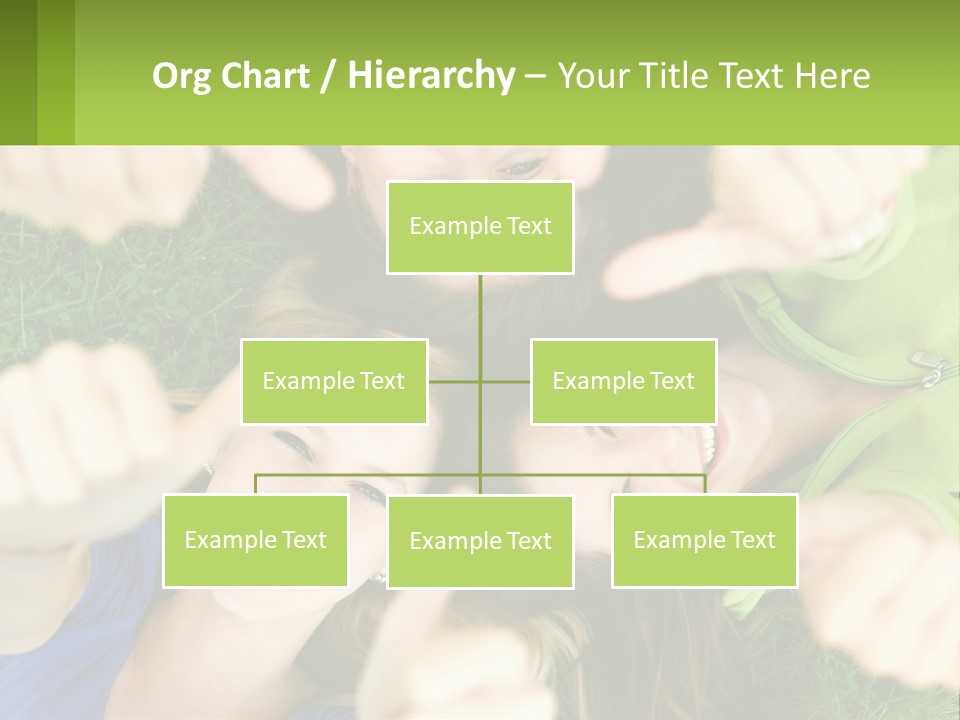 Org Chart / Hierarchy – Your Title Text Here

Example Text

Example Text

Example Text

Example Text

Example Text

Example Text